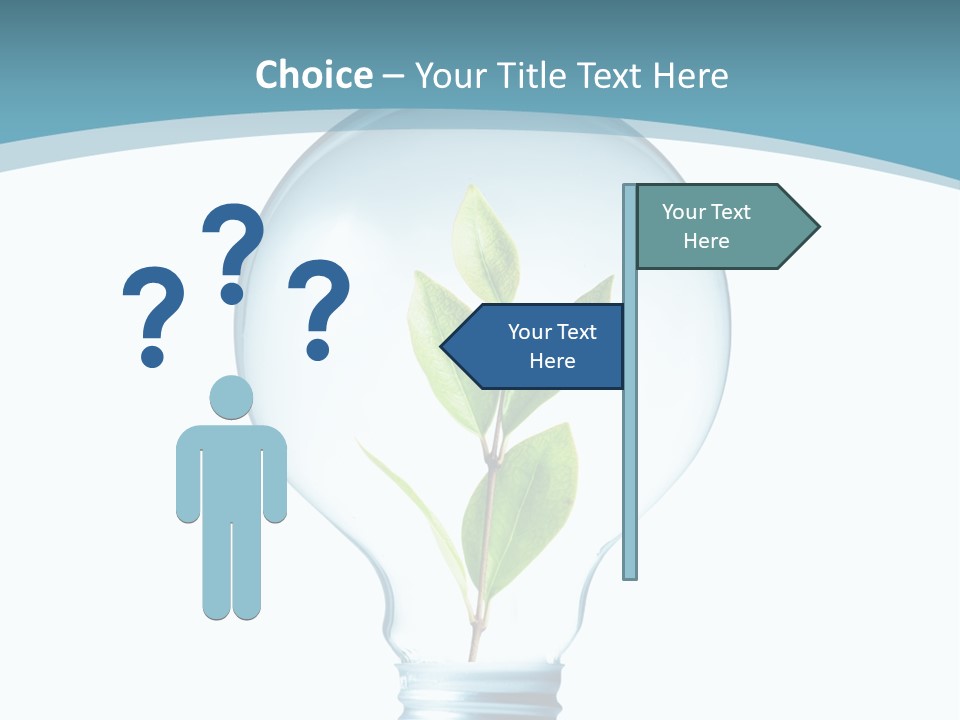 Choice – Your Title Text Here

? ? ?

Your Text Here

Your Text Here